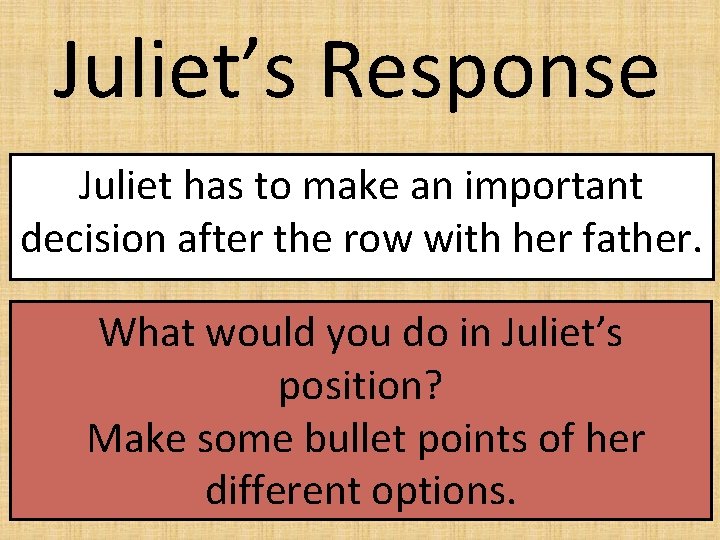 Juliet’s Response

Juliet has to make an important decision after the row with her father.

What would you do in Juliet’s position?
Make some bullet points of her different options.